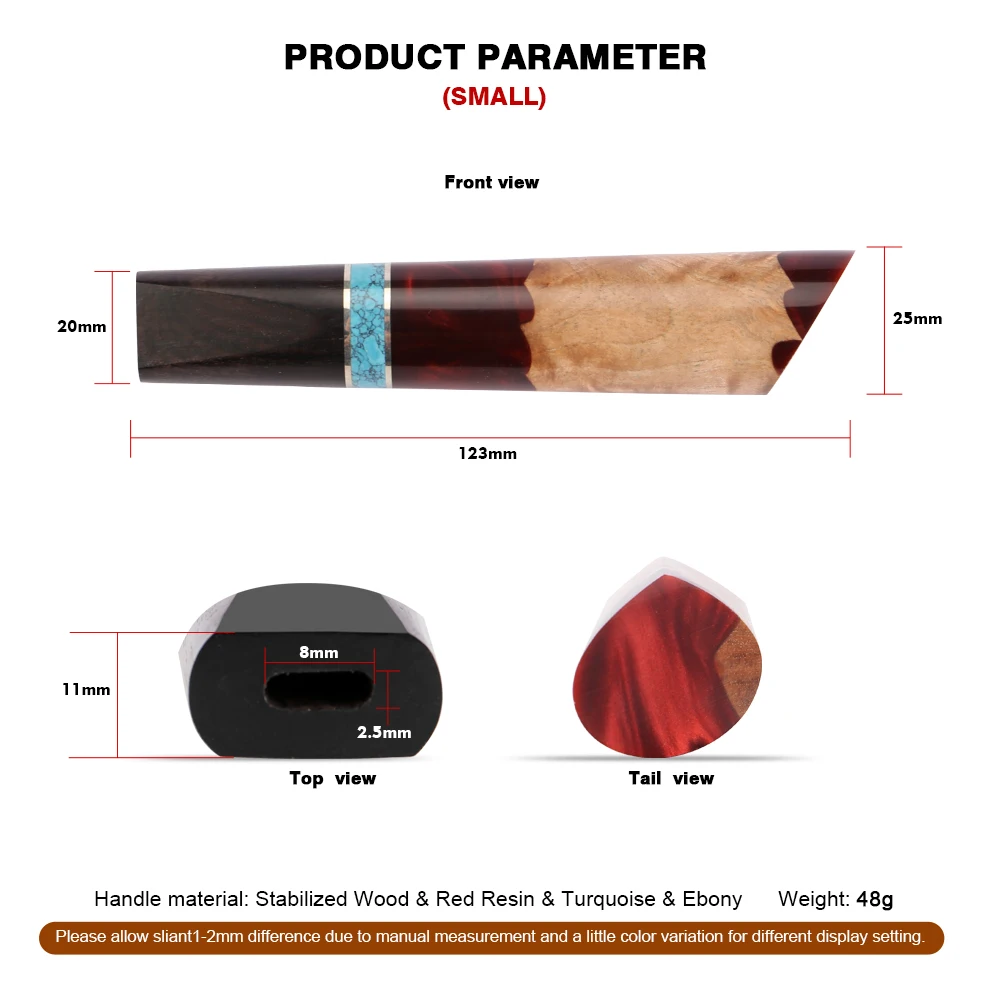 PRODUCT PARAMETER
(SMALL)

Front view

20mm

25mm

123mm

11mm

8mm

2.5mm

Top view

Tail view

Handle material: Stabilized Wood & Red Resin & Turquoise & Ebony Weight: 48g

Please allow sliant1-2mm difference due to manual measurement and a little color variation for different display setting.